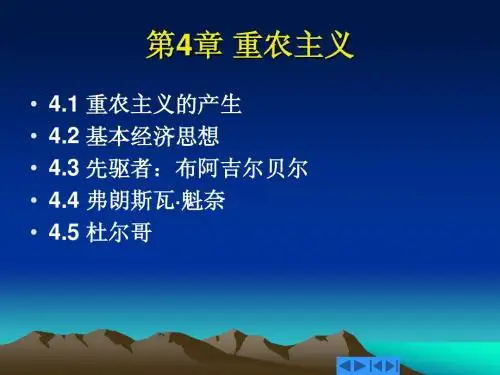 第4章 重农主义

• 4.1 重农主义的产生
• 4.2 基本经济思想
• 4.3 先驱者：布阿吉尔贝尔
• 4.4 弗朗斯瓦·魁奈
• 4.5 杜尔哥